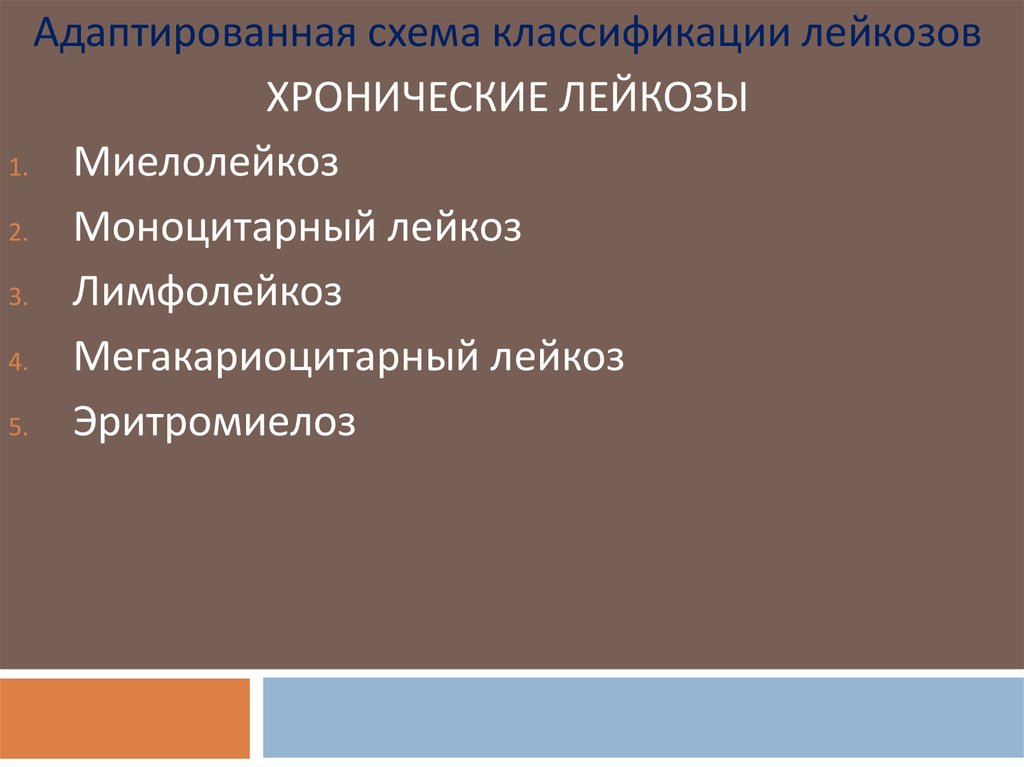 Адаптированная схема классификации лейкозов

ХРОНИЧЕСКИЕ ЛЕЙКОЗЫ

1. Миелолейкоз
2. Моноцитарный лейкоз
3. Лимфолейкоз
4. Мегакариоцитарный лейкоз
5. Эритромиелоз